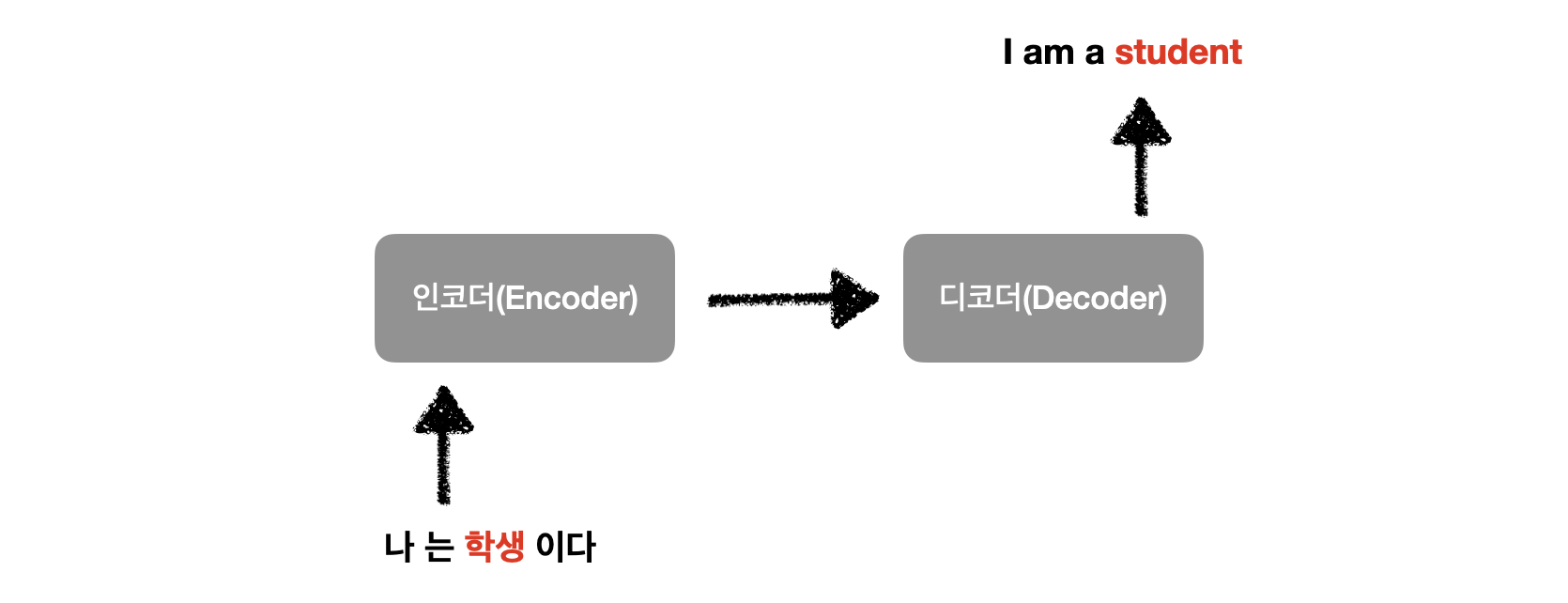 I am a student

인코더(Encoder)

디코더(Decoder)

나 는 학생 이다